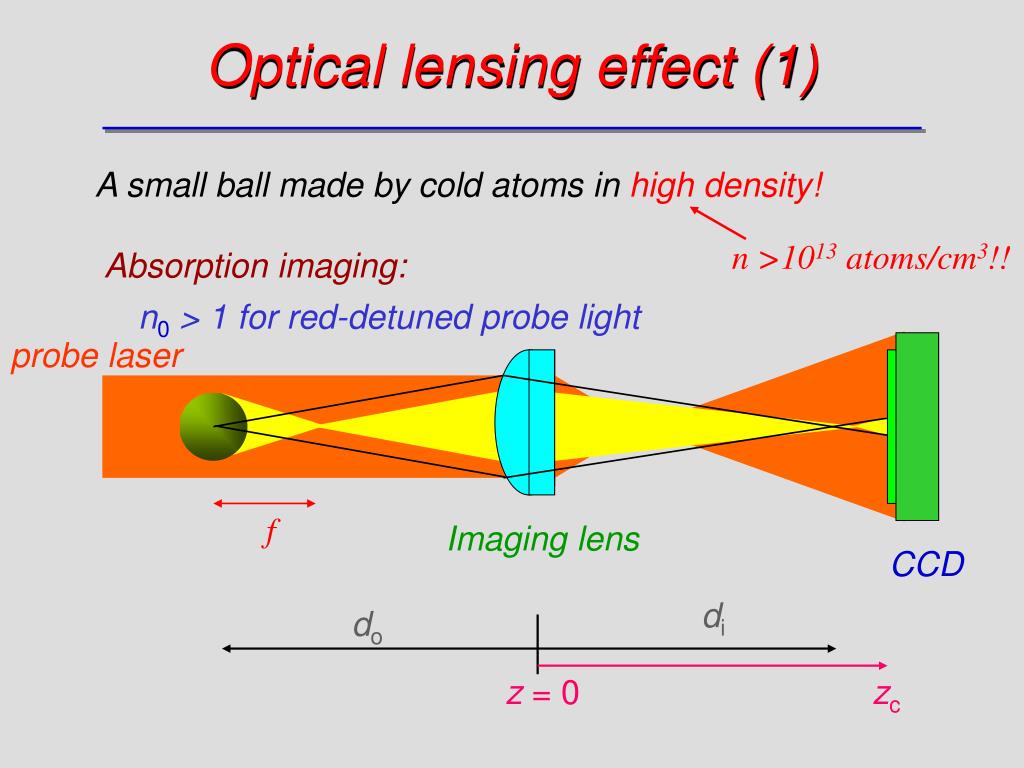 Optical lensing effect (1)

A small ball made by cold atoms in high density!

$n > 10^{13}$ atoms/cm$^3$!!

Absorption imaging:

$n_0 > 1$ for red-detuned probe light

probe laser

$f$

Imaging lens

CCD

$d_o$

$d_i$

$z = 0$

$z_c$